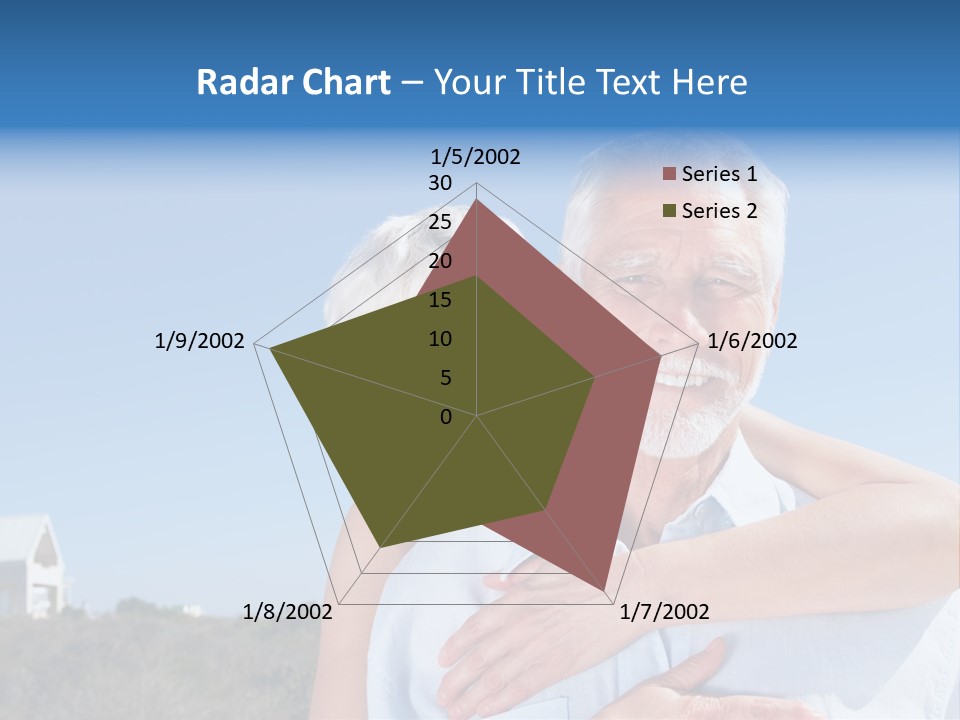 Radar Chart – Your Title Text Here

1/5/2002
30
25
20
15
10
5
0
1/6/2002
1/7/2002
1/8/2002
1/9/2002

Series 1
Series 2